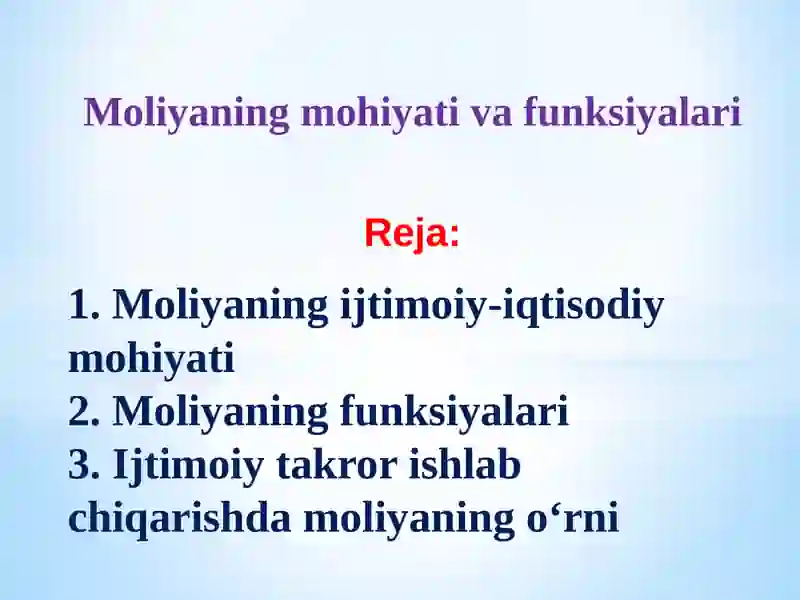 Moliyaning mohiyati va funksiyalari

Reja:

1. Moliyaning ijtimoiy-iqtisodiy mohiyati
2. Moliyaning funksiyalari
3. Ijtimoiy takror ishlab chiqarishda moliyaning o‘rni